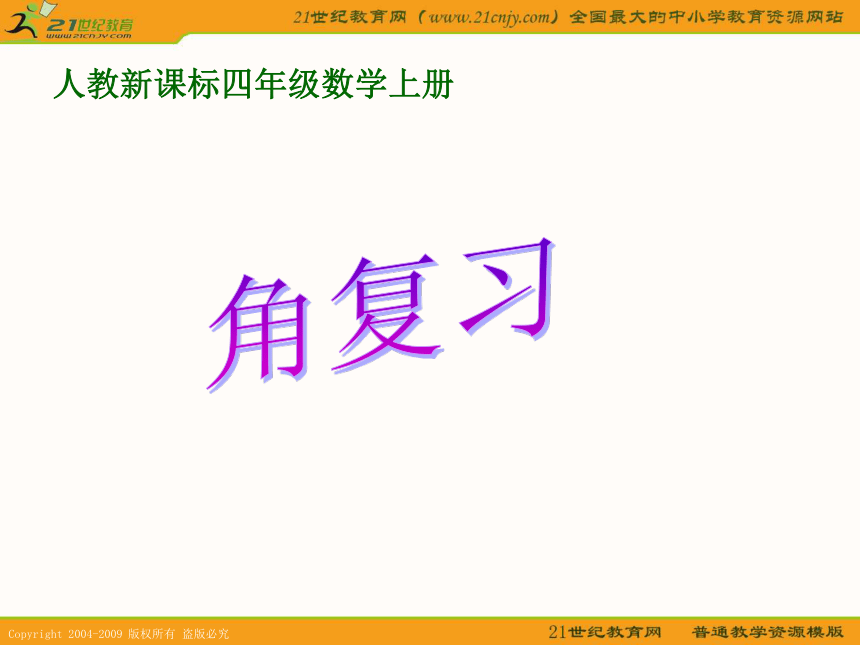 21世纪教育
www.21cnjy.com

21世纪教育网（www.21cnjy.com）全国最大的中小学教育资源网站

人教新课标四年级数学上册

角复习

Copyright 2004-2009 版权所有 盗版必究

21世纪教育网　普通教学资源模版